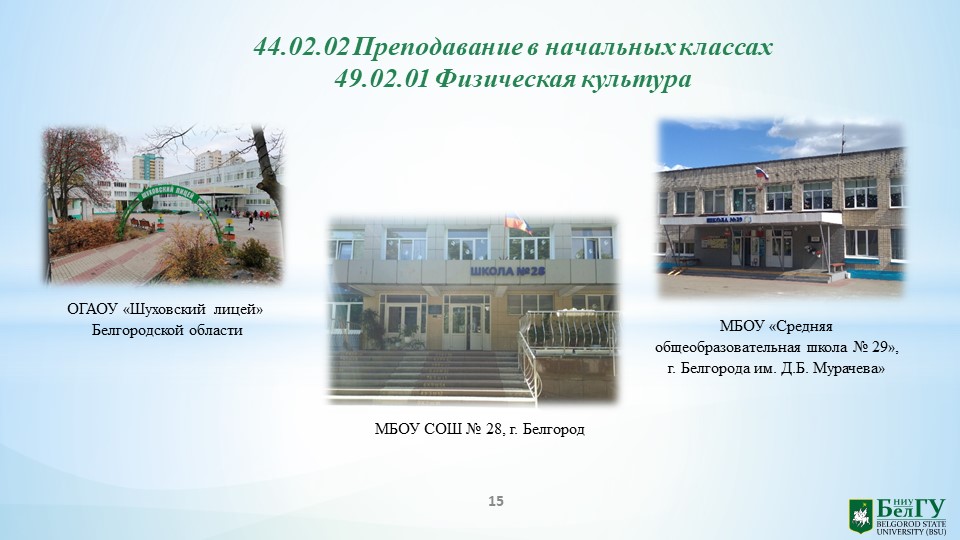 44.02.02 Преподавание в начальных классах
49.02.01 Физическая культура

ШУХОВСКИЙ ЛИЦЕЙ

ОГАОУ «Шуховский лицей» Белгородской области

ШКОЛА №28

МБОУ СОШ № 28, г. Белгород

ШКОЛА №29

МБОУ «Средняя общеобразовательная школа № 29», г. Белгорода им. Д.Б. Мурачева»

15

НИУ БелГУ BELGOROD STATE UNIVERSITY (BSU)